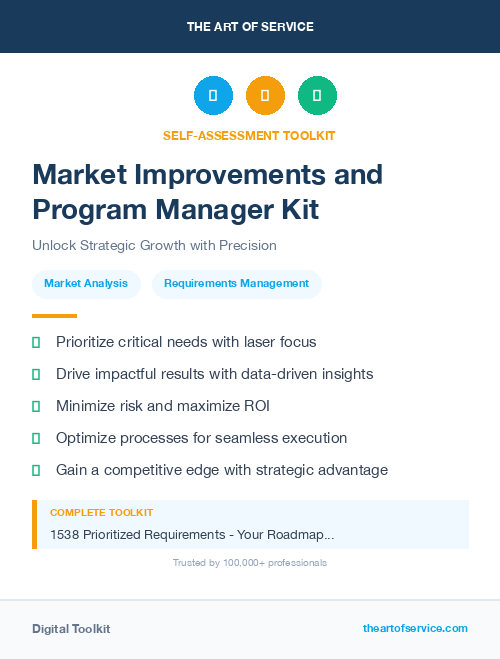 THE ART OF SERVICE

SELF-ASSESSMENT TOOLKIT

Market Improvements and Program Manager Kit

Unlock Strategic Growth with Precision

Market Analysis

Requirements Management

Prioritize critical needs with laser focus

Drive impactful results with data-driven insights

Minimize risk and maximize ROI

Optimize processes for seamless execution

Gain a competitive edge with strategic advantage

COMPLETE TOOLKIT

1538 Prioritized Requirements - Your Roadmap...

Trusted by 100,000+ professionals

Digital Toolkit

theartofservice.com